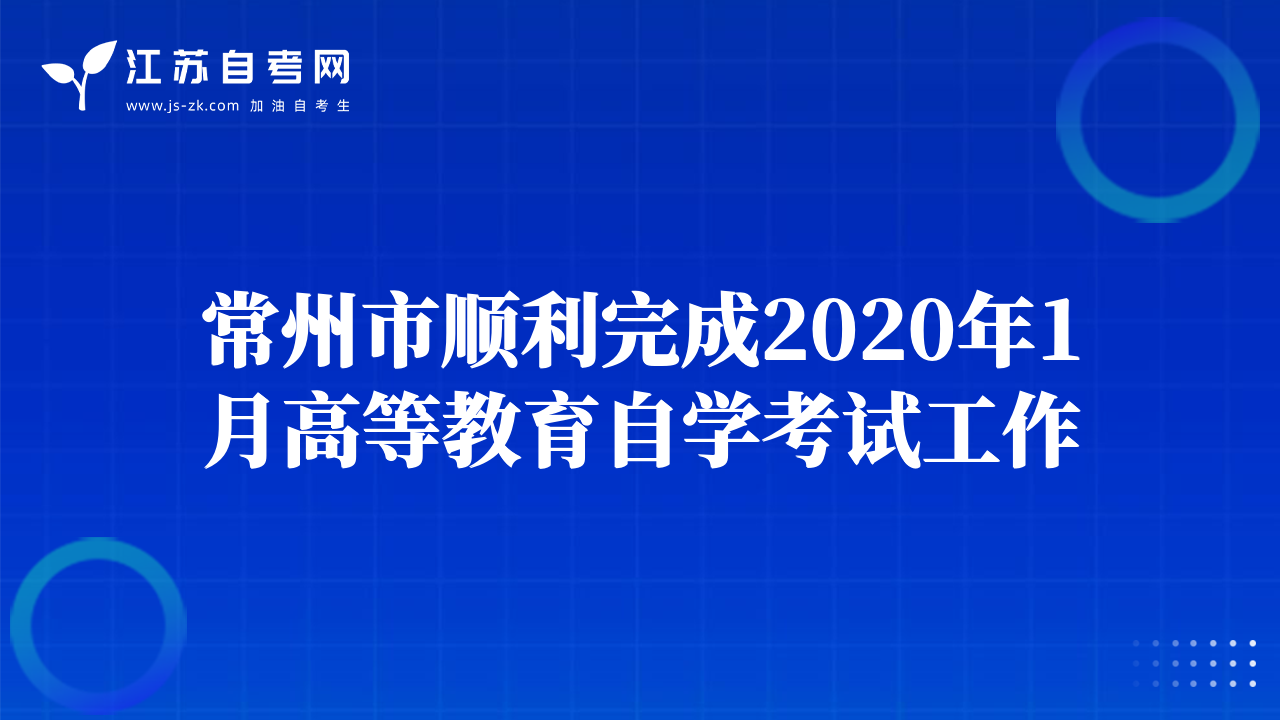 江苏自考网
www.js-zk.com 加油自考生

常州市顺利完成2020年1月高等教育自学考试工作